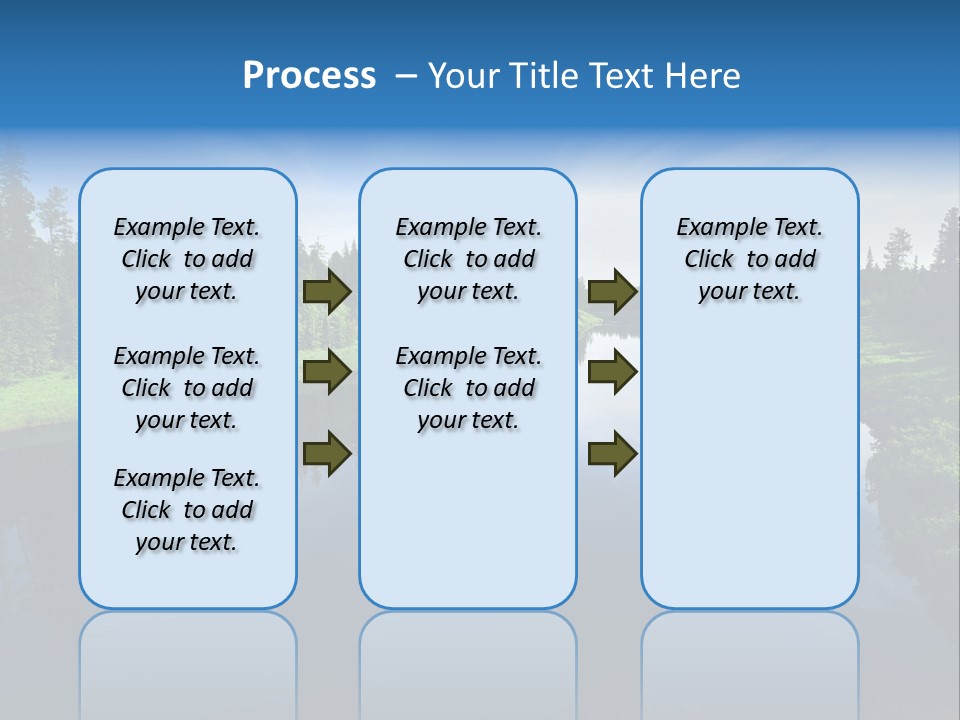 Process – Your Title Text Here

Example Text. Click to add your text.

Example Text. Click to add your text.

Example Text. Click to add your text.

Example Text. Click to add your text.

Example Text. Click to add your text.

Example Text. Click to add your text.